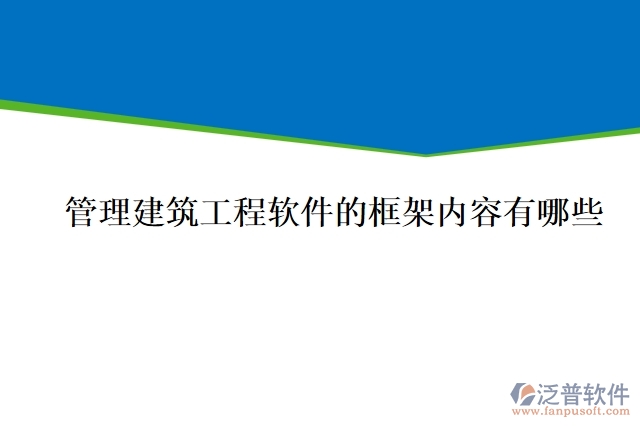 管理建筑工程软件的框架内容有哪些

泛普软件
www.fanpusoft.com